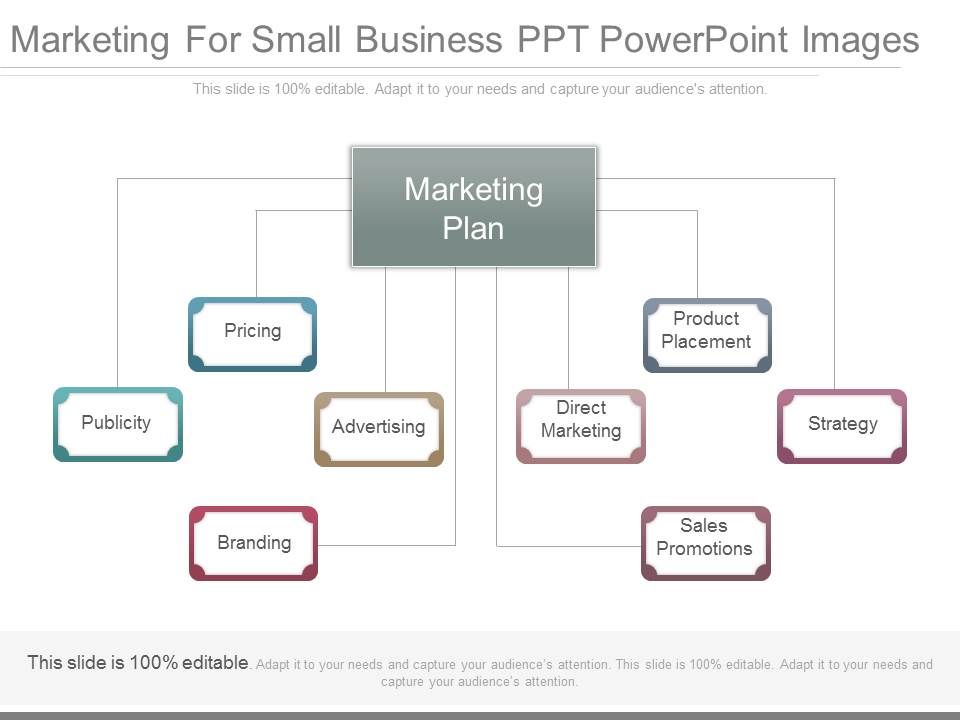 Marketing For Small Business PPT PowerPoint Images

This slide is 100% editable. Adapt it to your needs and capture your audience's attention.

Marketing Plan

Pricing

Product Placement

Publicity

Advertising

Direct Marketing

Strategy

Branding

Sales Promotions

This slide is 100% editable. Adapt it to your needs and capture your audience's attention. This slide is 100% editable. Adapt it to your needs and capture your audience's attention.